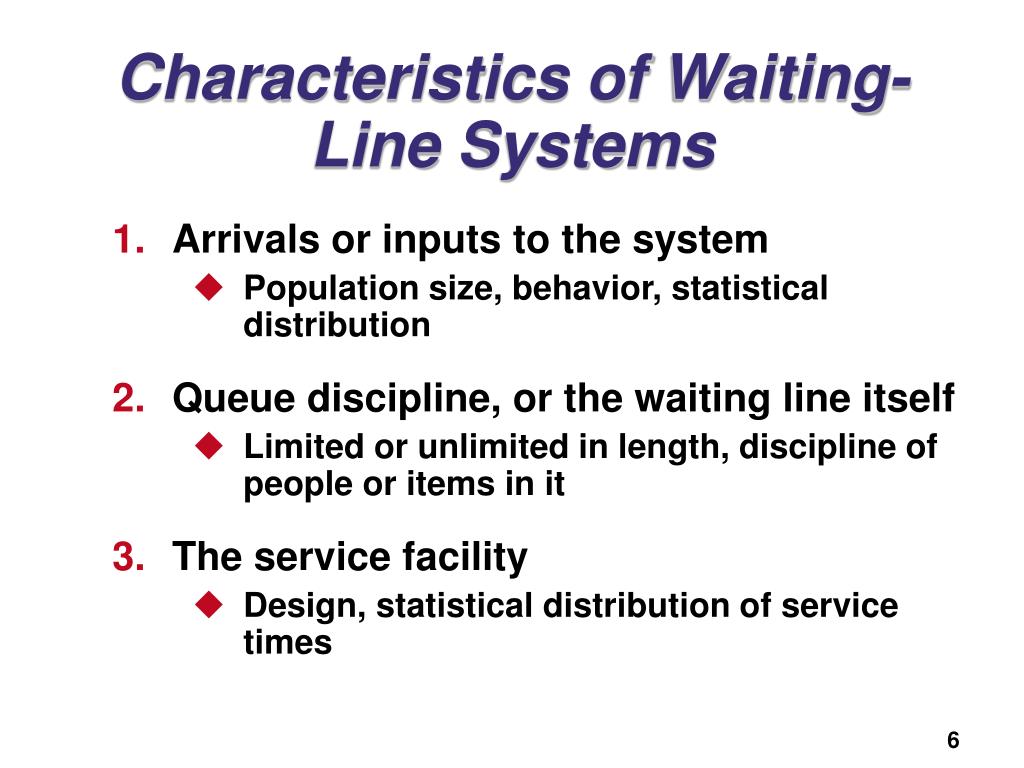 Characteristics of Waiting-Line Systems

1. Arrivals or inputs to the system
◆ Population size, behavior, statistical distribution

2. Queue discipline, or the waiting line itself
◆ Limited or unlimited in length, discipline of people or items in it

3. The service facility
◆ Design, statistical distribution of service times

6